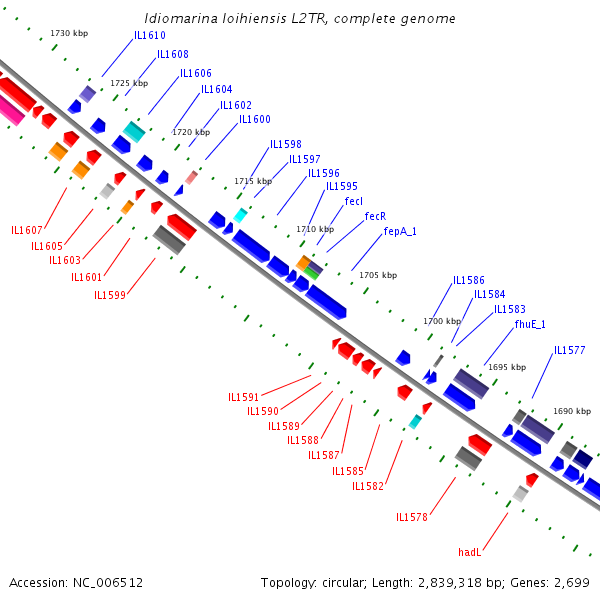 Idiomarina loihiensis L2TR, complete genome

1730 kbp
1725 kbp
1720 kbp
1715 kbp
1710 kbp
1705 kbp
1700 kbp
1695 kbp
1690 kbp

IL1610
IL1608
IL1606
IL1604
IL1602
IL1600
IL1598
IL1597
IL1596
IL1595
fecI
fecR
fepA_1
IL1586
IL1584
IL1583
fhuE_1
IL1577

IL1607
IL1605
IL1603
IL1601
IL1599
IL1591
IL1590
IL1589
IL1588
IL1587
IL1585
IL1582
IL1578
hadL

Accession: NC_006512
Topology: circular; Length: 2,839,318 bp; Genes: 2,699